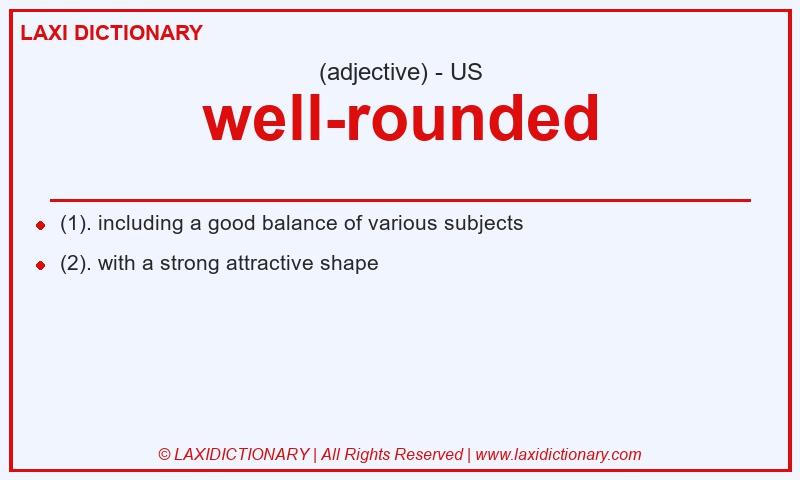 LAXI DICTIONARY

(adjective) - US

well-rounded

- (1). including a good balance of various subjects
- (2). with a strong attractive shape

© LAXIDICTIONARY | All Rights Reserved | www.laxidictionary.com